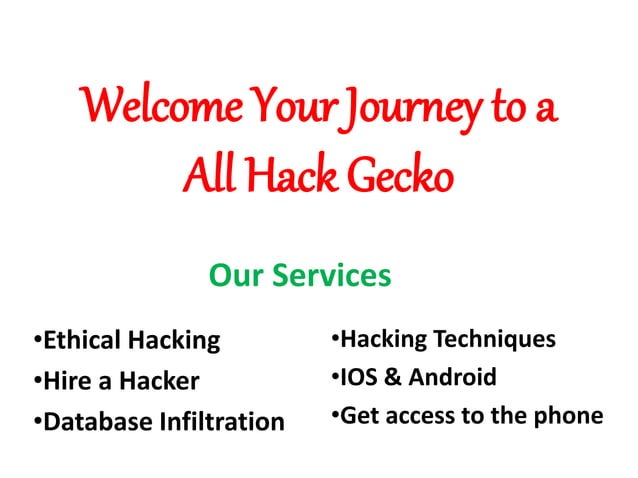 Welcome Your Journey to a All Hack Gecko

Our Services

•Ethical Hacking
•Hire a Hacker
•Database Infiltration

•Hacking Techniques
•IOS & Android
•Get access to the phone